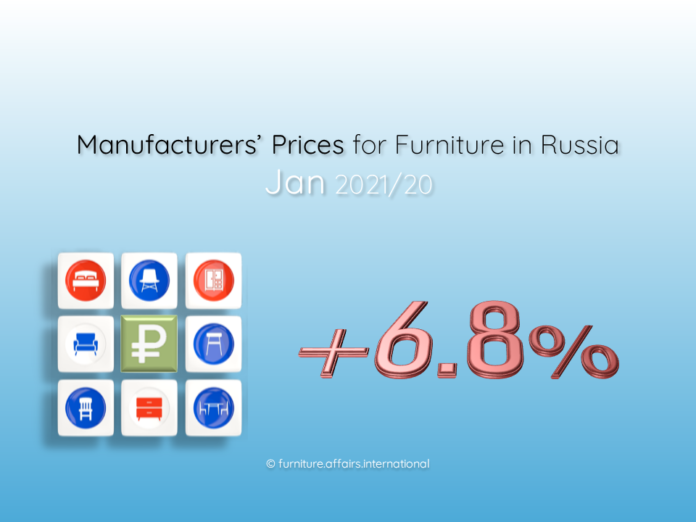 Manufacturers' Prices for Furniture in Russia
Jan 2021/20

₽

+6.8%

© furniture.affairs.international